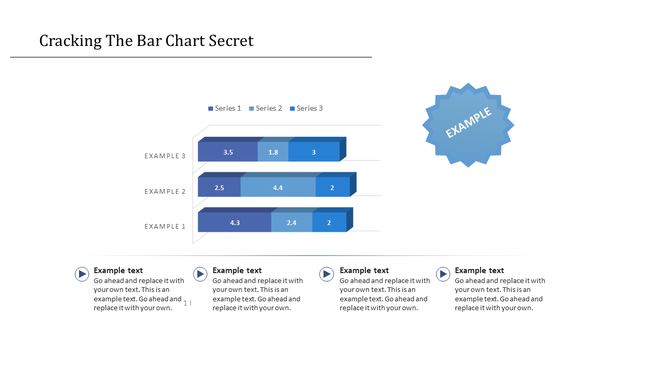 Cracking The Bar Chart Secret

Series 1 Series 2 Series 3

EXAMPLE 3 3.5 1.8 3

EXAMPLE 2 2.5 4.4 2

EXAMPLE 1 4.3 2.4 2

EXAMPLE

Example text
Go ahead and replace it with your own text. This is an example text. Go ahead and replace it with your own.

Example text
Go ahead and replace it with your own text. This is an example text. Go ahead and replace it with your own.

Example text
Go ahead and replace it with your own text. This is an example text. Go ahead and replace it with your own.

Example text
Go ahead and replace it with your own text. This is an example text. Go ahead and replace it with your own.